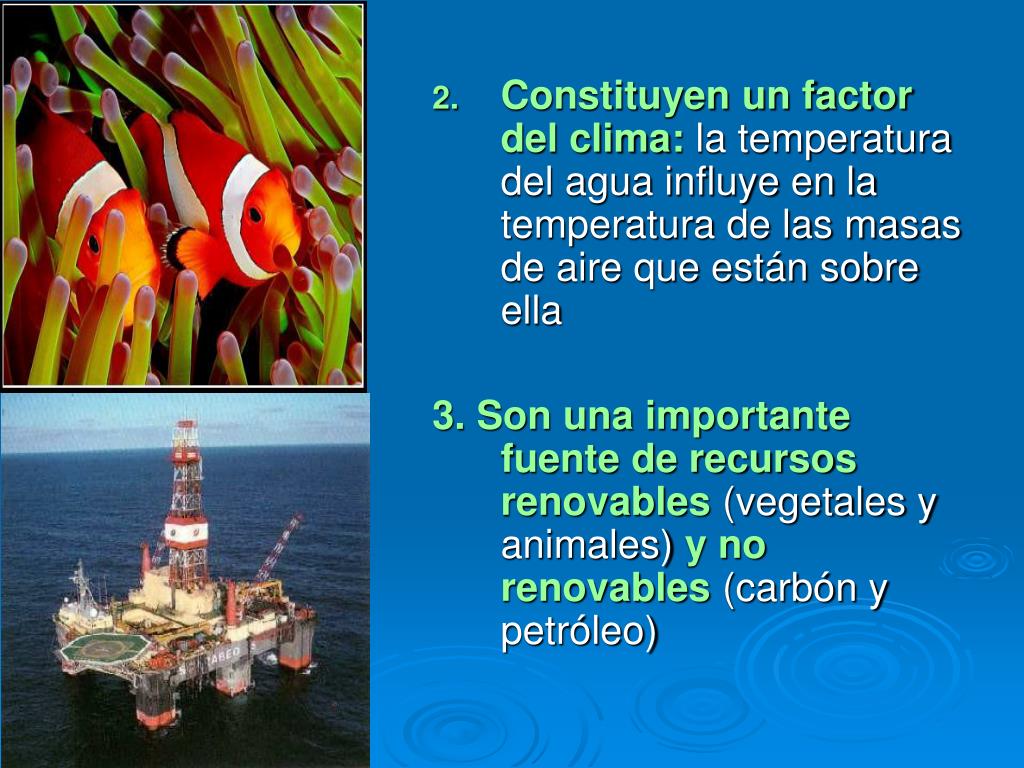 2. Constituyen un factor del clima: la temperatura del agua influye en la temperatura de las masas de aire que están sobre ella

3. Son una importante fuente de recursos renovables (vegetales y animales) y no renovables (carbón y petróleo)